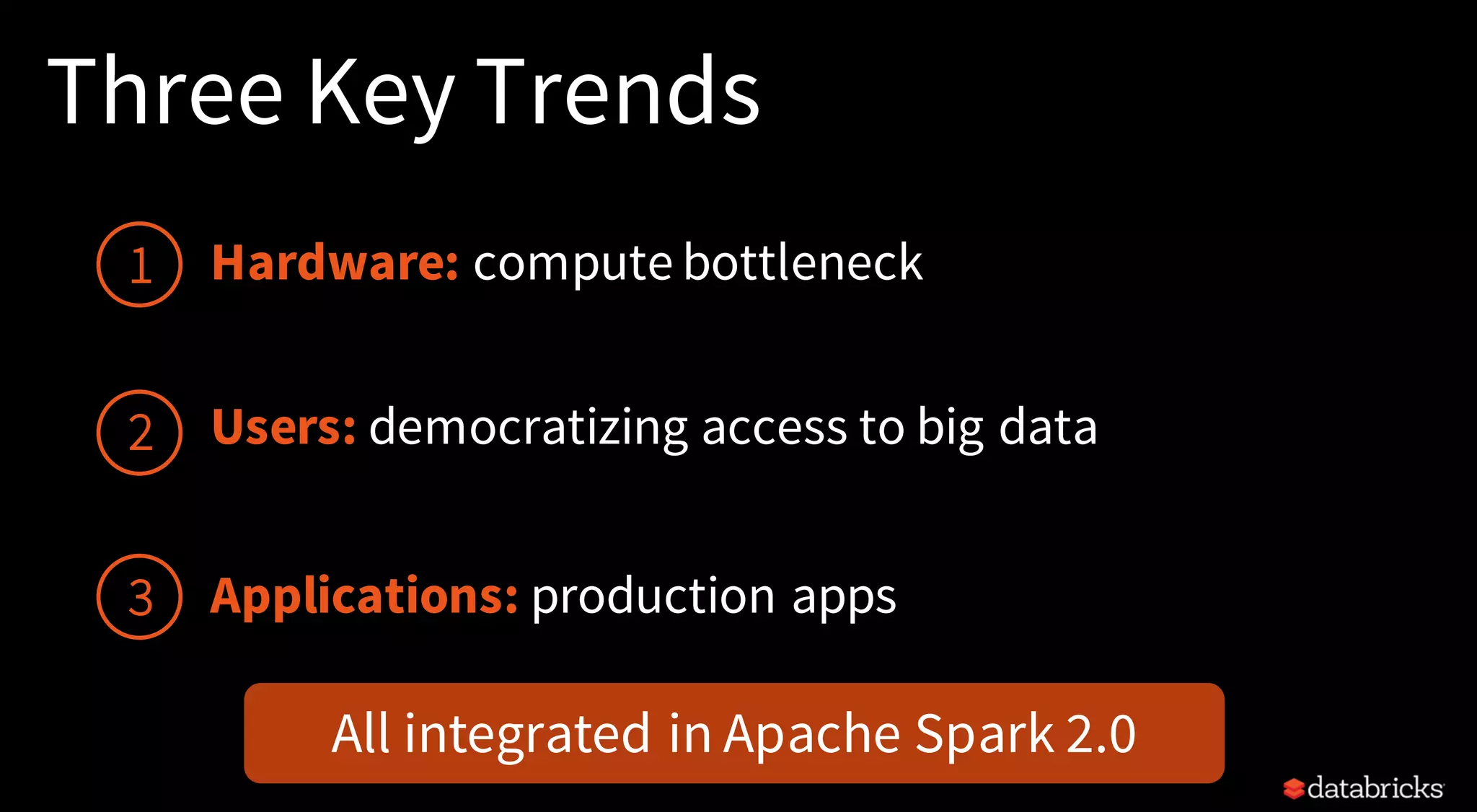 Three Key Trends

1 Hardware: compute bottleneck

2 Users: democratizing access to big data

3 Applications: production apps

All integrated in Apache Spark 2.0

databricks